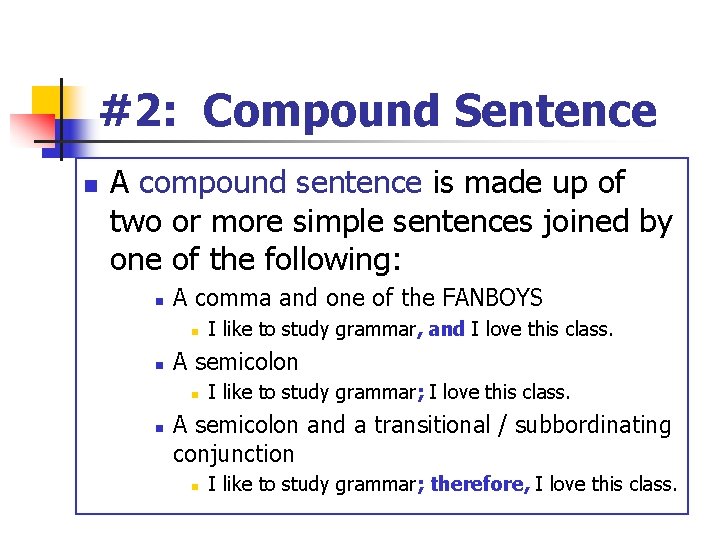 #2: Compound Sentence

A compound sentence is made up of two or more simple sentences joined by one of the following:

A comma and one of the FANBOYS

I like to study grammar, and I love this class.

A semicolon

I like to study grammar; I love this class.

A semicolon and a transitional / subbordinating conjunction

I like to study grammar; therefore, I love this class.